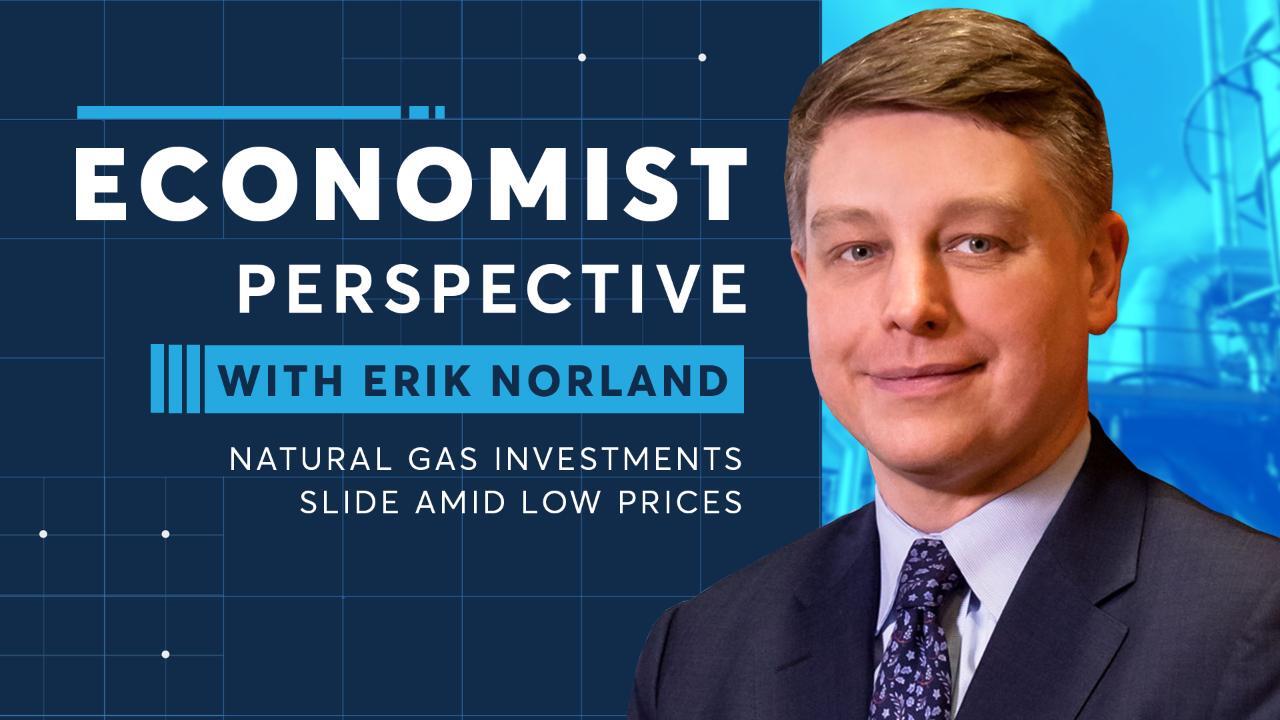 ECONOMIST PERSPECTIVE

WITH ERIK NORLAND

NATURAL GAS INVESTMENTS SLIDE AMID LOW PRICES